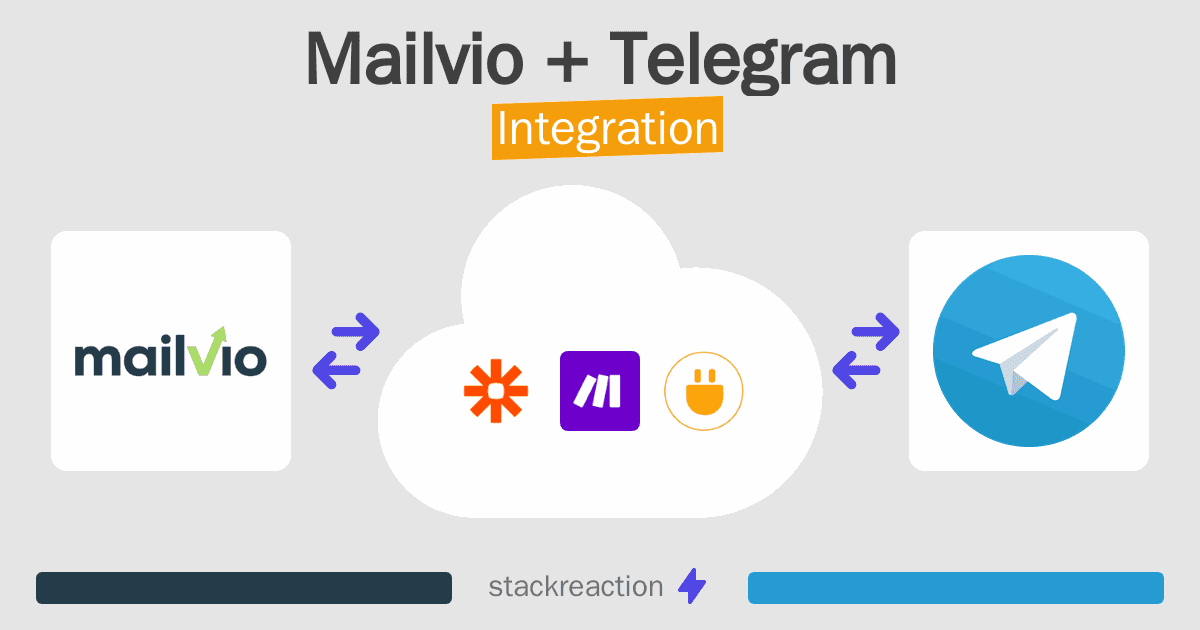 Mailvio + Telegram
Integration

mailvio

stackreaction